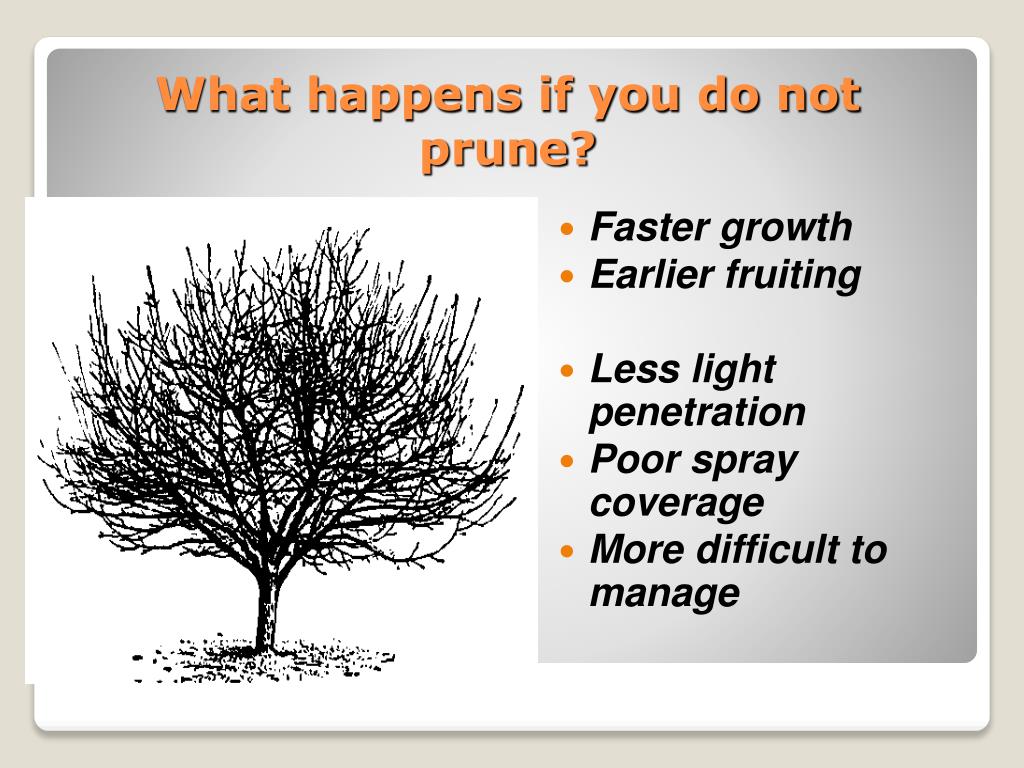 What happens if you do not prune?

- Faster growth
- Earlier fruiting

- Less light penetration
- Poor spray coverage
- More difficult to manage